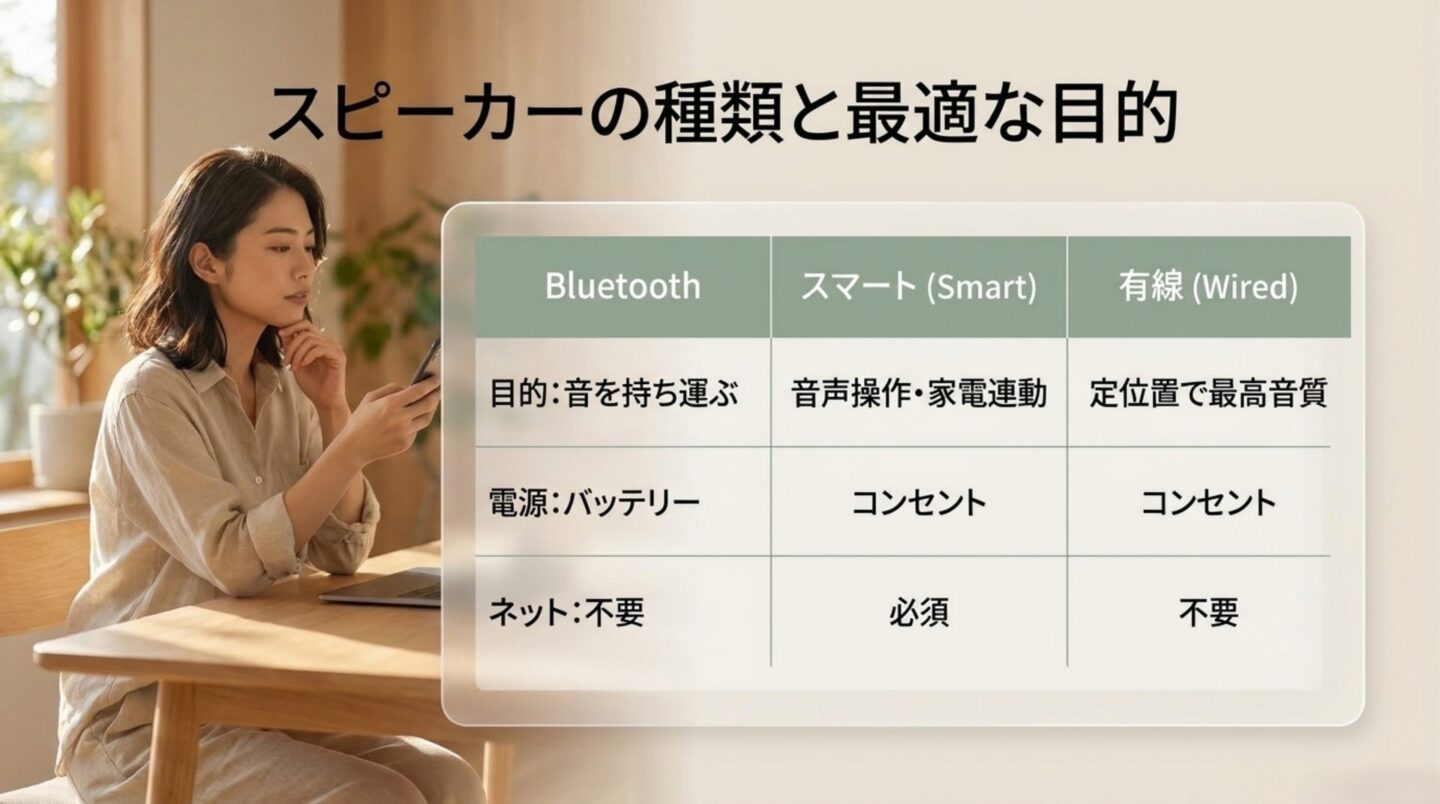 スピーカーの種類と最適な目的

| Bluetooth | スマート (Smart) | 有線 (Wired) |
|---|---|---|
| 目的：音を持ち運ぶ | 音声操作・家電連動 | 定位置で最高音質 |
| 電源：バッテリー | コンセント | コンセント |
| ネット：不要 | 必須 | 不要 |